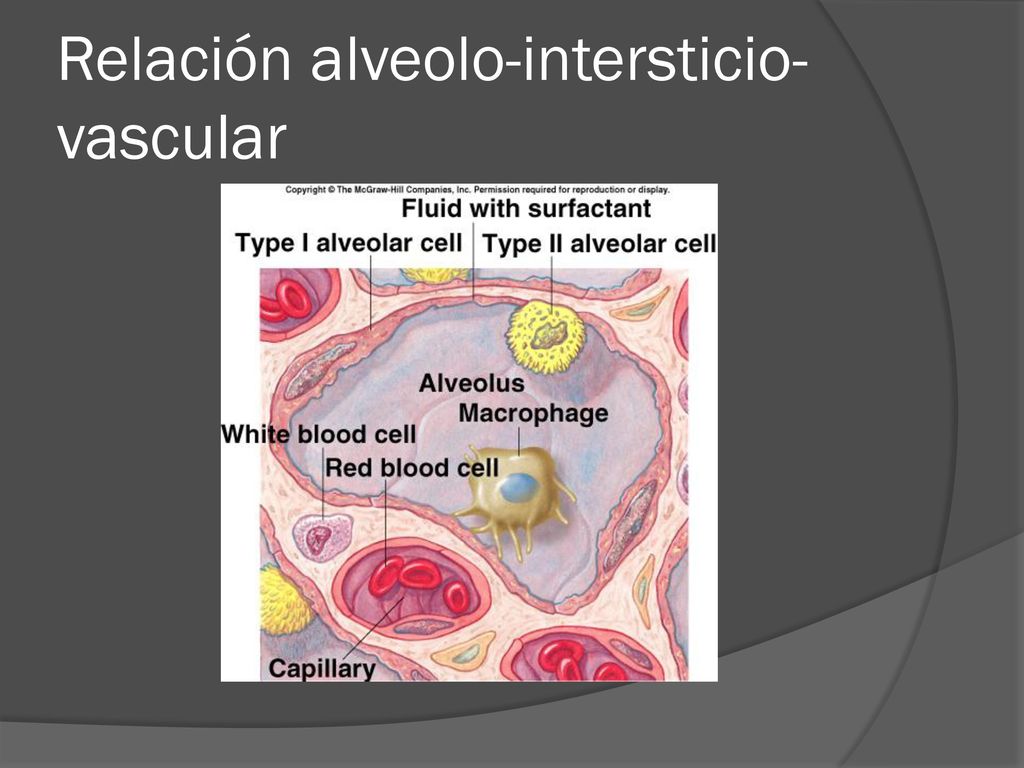 Relación alveolo-intersticio-vascular

Copyright © The McGraw-Hill Companies, Inc. Permission required for reproduction or display.

Fluid with surfactant
Type I alveolar cell
Type II alveolar cell
Alveolus
Macrophage
White blood cell
Red blood cell
Capillary